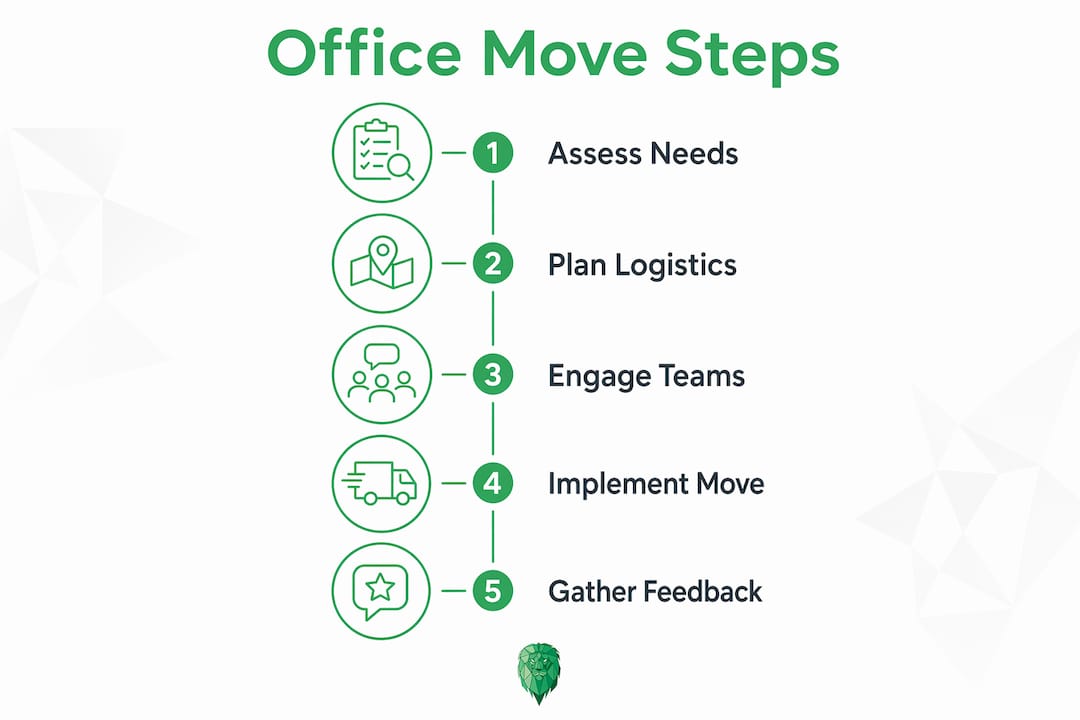 Office Move Steps

1 Assess Needs

2 Plan Logistics

3 Engage Teams

4 Implement Move

5 Gather Feedback